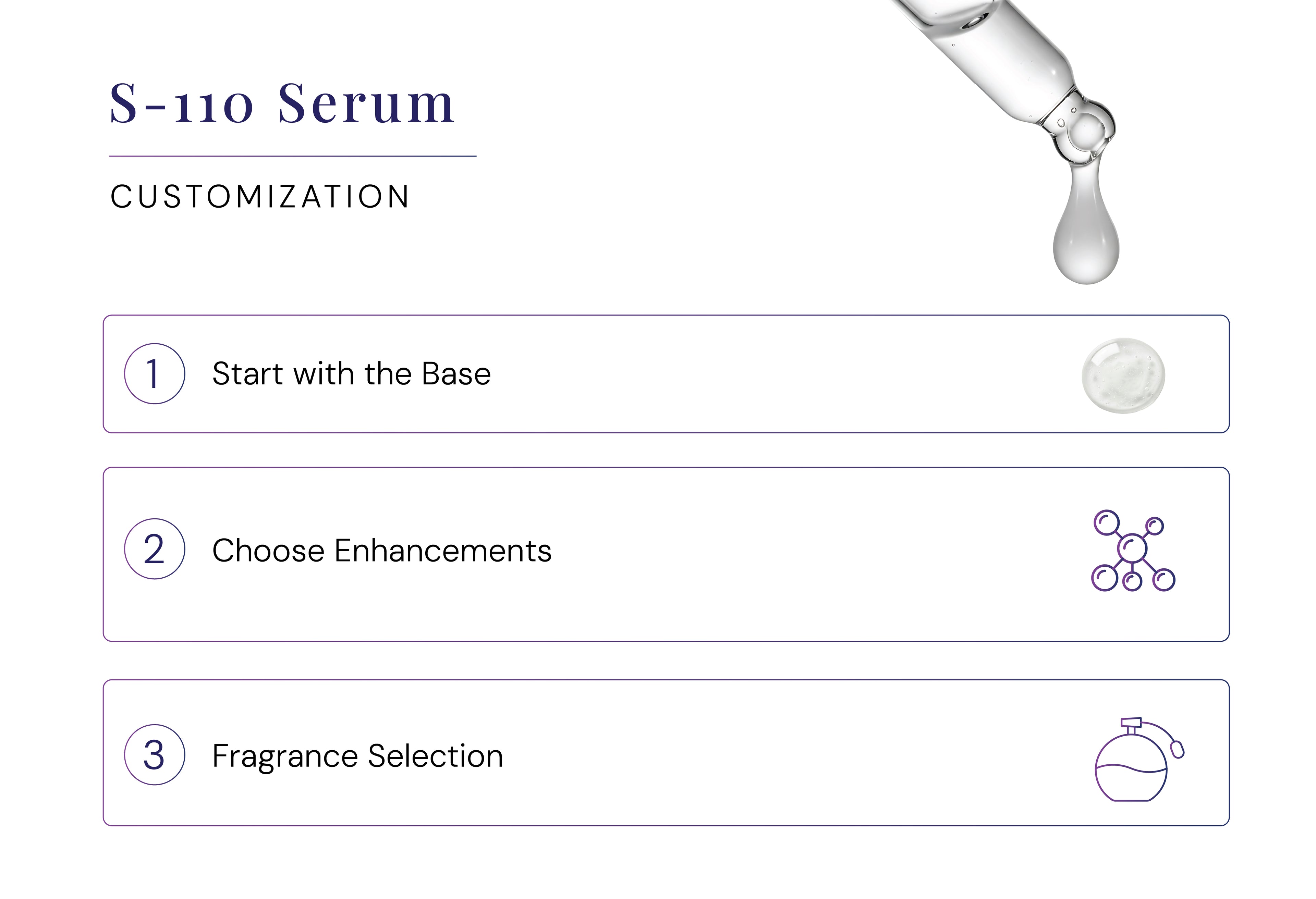 S-110 Serum

CUSTOMIZATION

1 Start with the Base

2 Choose Enhancements

3 Fragrance Selection